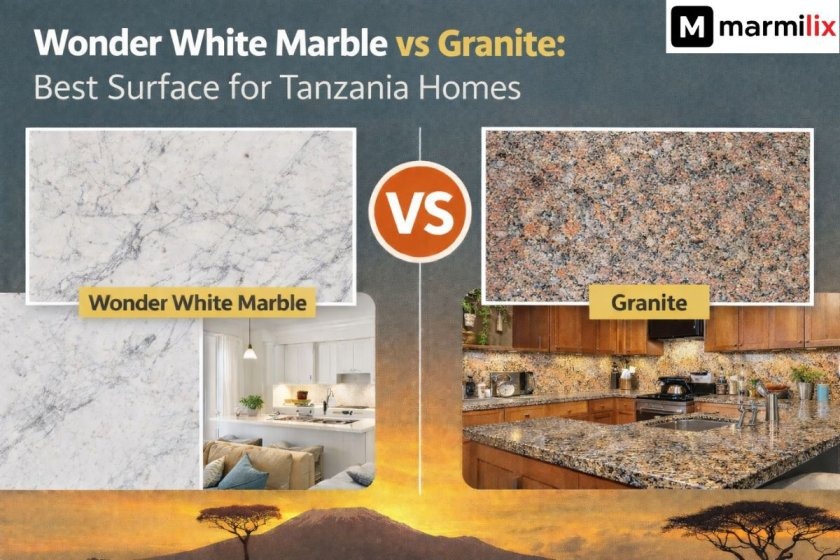 M marmilix

Wonder White Marble vs Granite:
Best Surface for Tanzania Homes

VS

Wonder White Marble

Granite